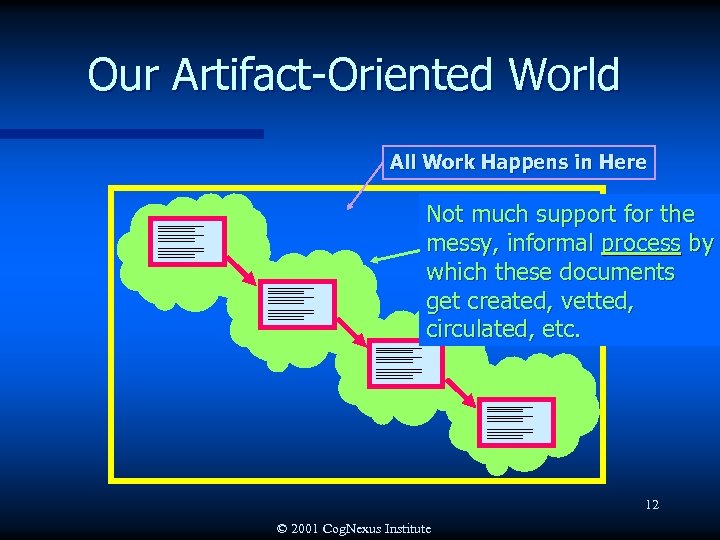 Our Artifact-Oriented World

All Work Happens in Here

Not much support for the messy, informal process by which these documents get created, vetted, circulated, etc.

12

© 2001 CogNexus Institute